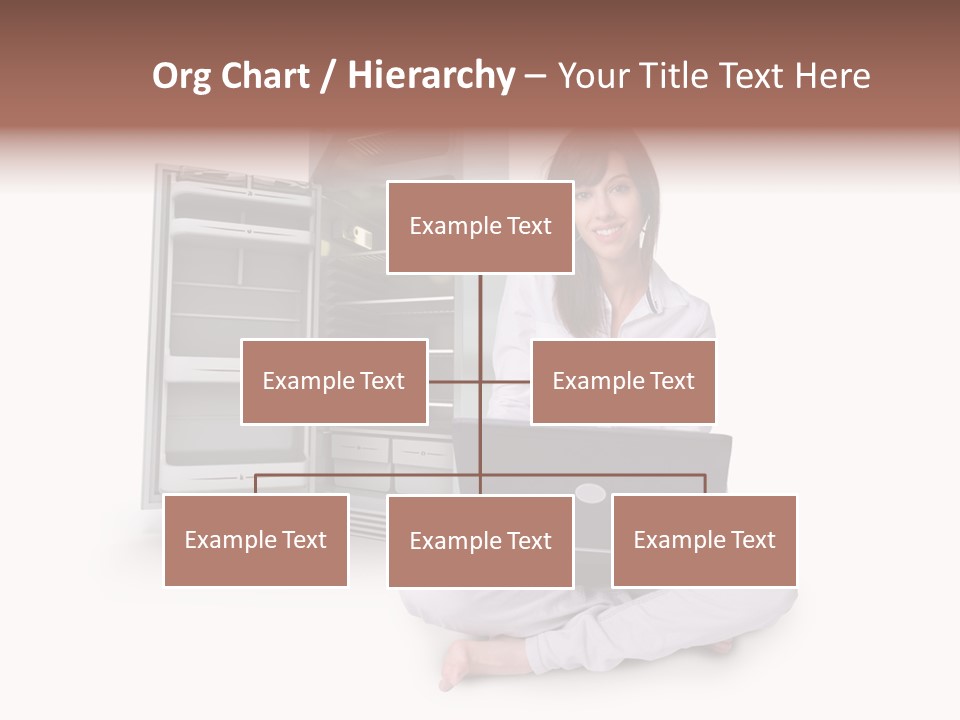 Org Chart / Hierarchy – Your Title Text Here

Example Text

Example Text

Example Text

Example Text

Example Text

Example Text